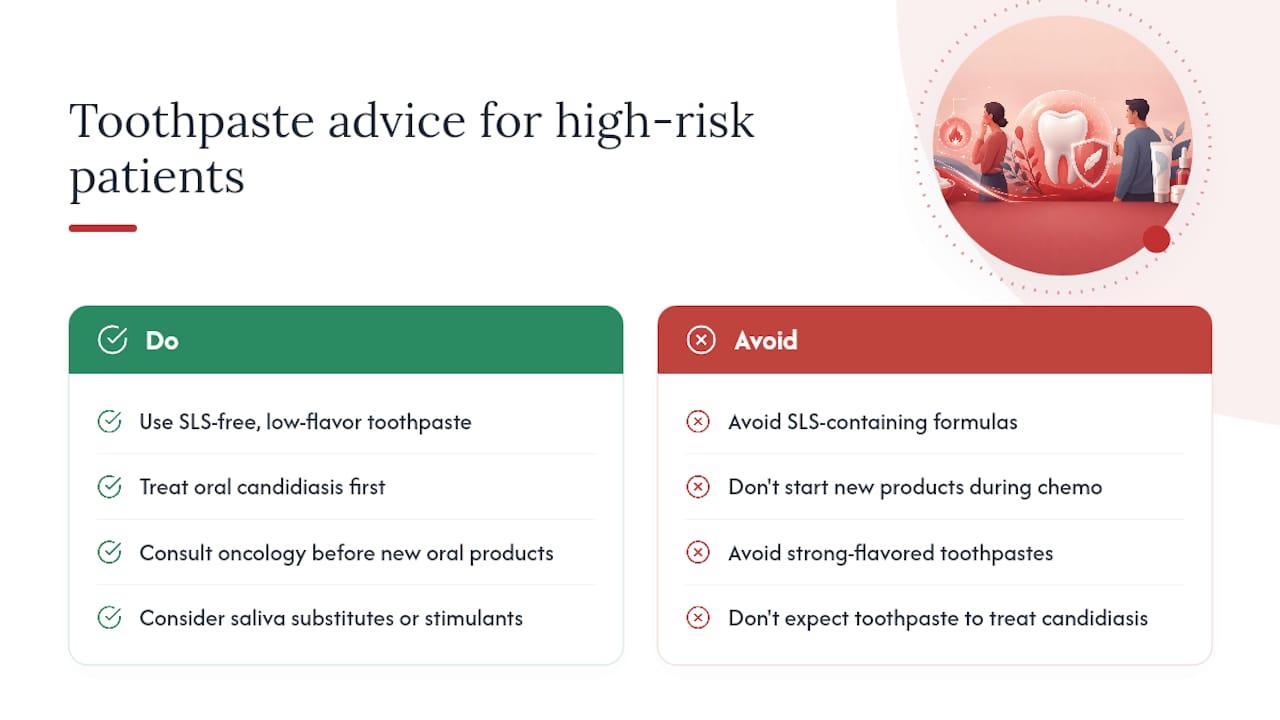 Toothpaste advice for high-risk patients

Do

Use SLS-free, low-flavor toothpaste

Treat oral candidiasis first

Consult oncology before new oral products

Consider saliva substitutes or stimulants

Avoid

Avoid SLS-containing formulas

Don't start new products during chemo

Avoid strong-flavored toothpastes

Don't expect toothpaste to treat candidiasis